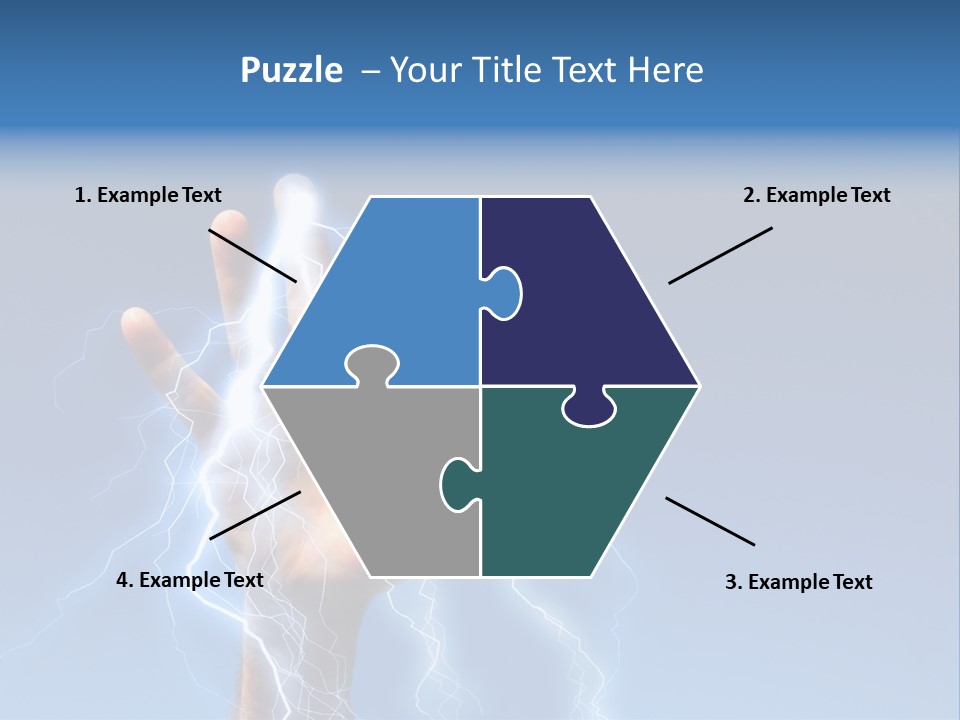 Puzzle – Your Title Text Here

1. Example Text

2. Example Text

4. Example Text

3. Example Text